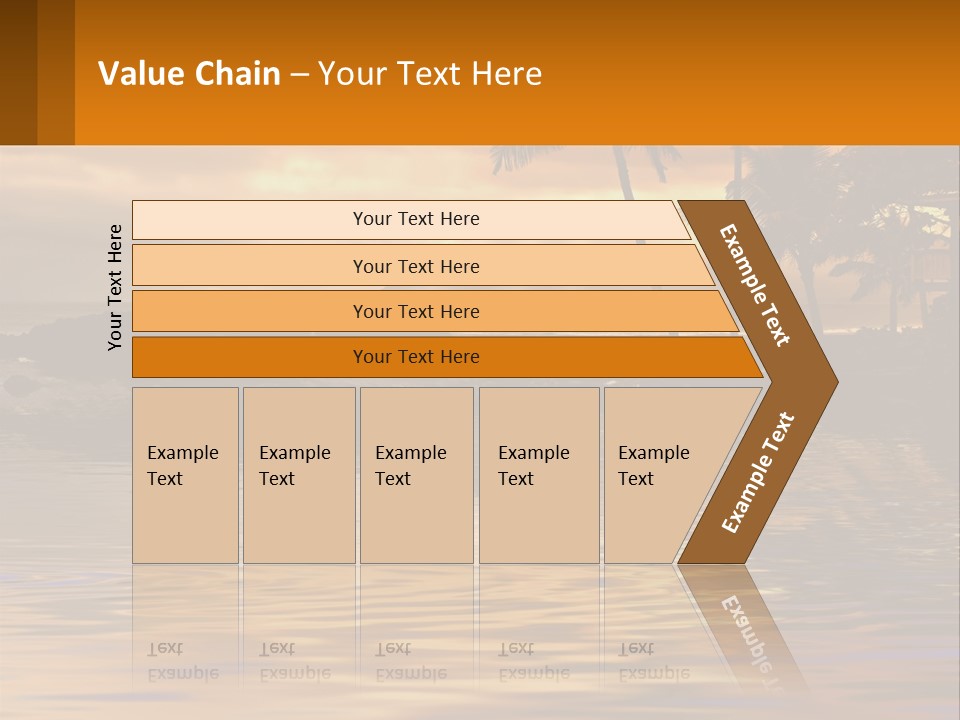 Value Chain – Your Text Here

Your Text Here

Your Text Here

Your Text Here

Your Text Here

Your Text Here

Example Text

Example Text

Example Text

Example Text

Example Text

Example Text

Example Text